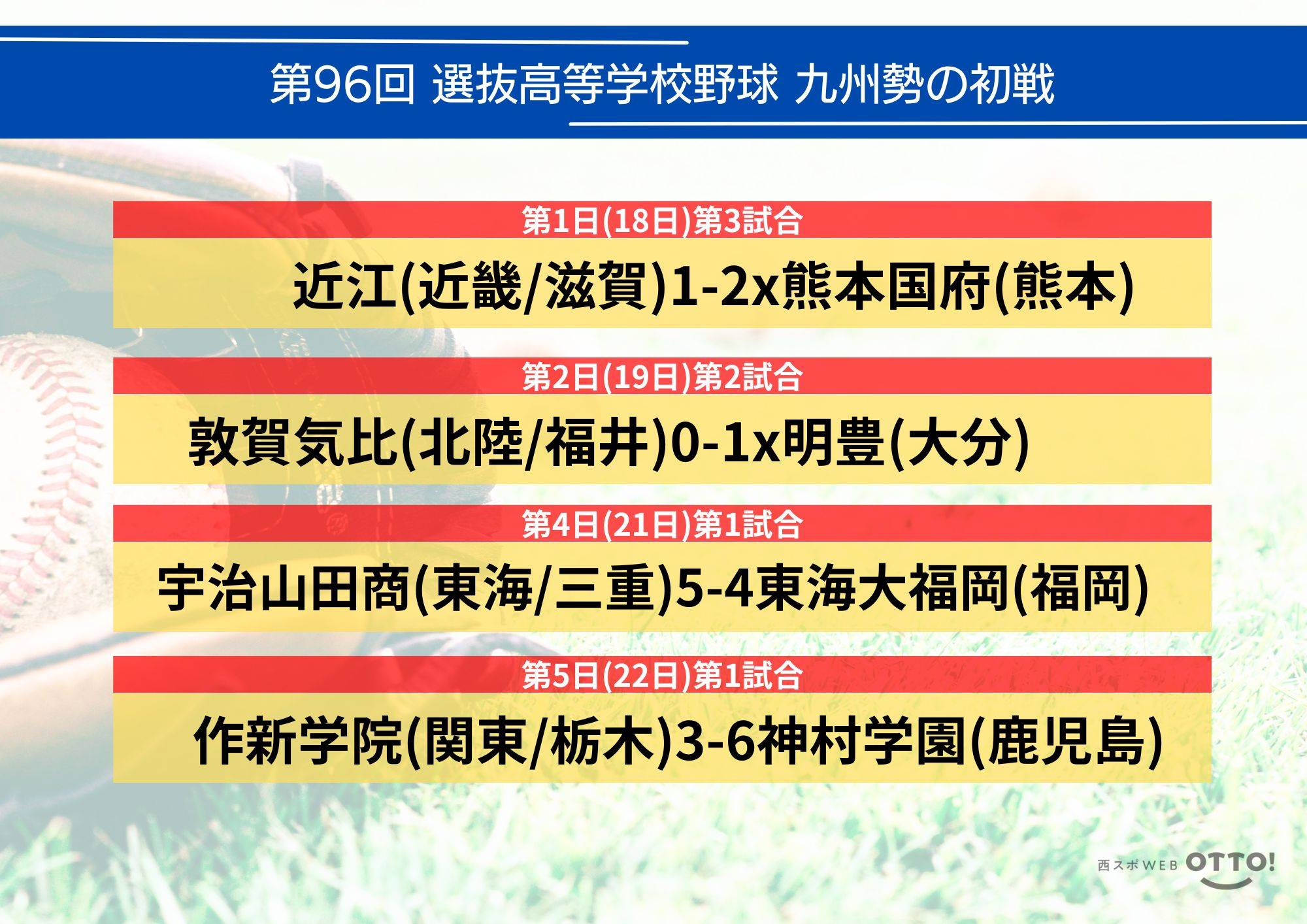 第96回 選抜高等学校野球 九州勢の初戦

第1日(18日)第3試合

近江(近畿/滋賀)1-2x熊本国府(熊本)

第2日(19日)第2試合

敦賀気比(北陸/福井)0-1x明豊(大分)

第4日(21日)第1試合

宇治山田商(東海/三重)5-4東海大福岡(福岡)

第5日(22日)第1試合

作新学院(関東/栃木)3-6神村学園(鹿児島)

西スポWEB OTTO!